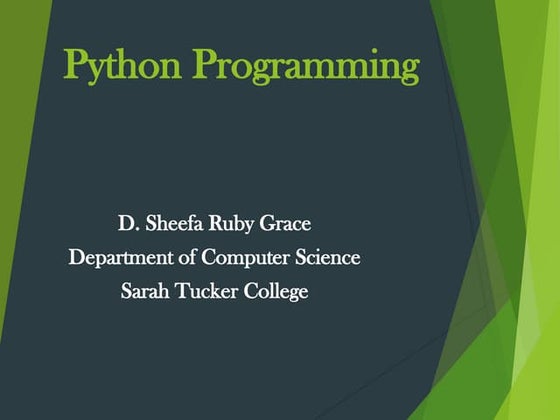 Python Programming

D. Sheefa Ruby Grace
Department of Computer Science
Sarah Tucker College